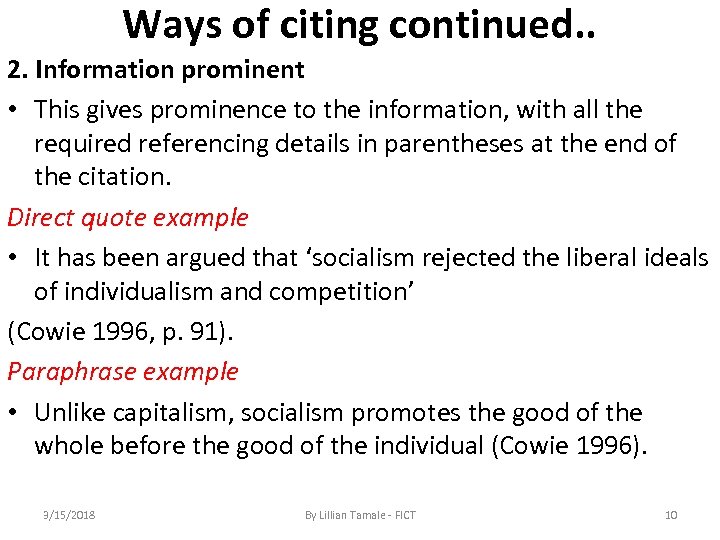 Ways of citing continued..

2. Information prominent

• This gives prominence to the information, with all the required referencing details in parentheses at the end of the citation.

Direct quote example

• It has been argued that ‘socialism rejected the liberal ideals of individualism and competition’

(Cowie 1996, p. 91).

Paraphrase example

• Unlike capitalism, socialism promotes the good of the whole before the good of the individual (Cowie 1996).

3/15/2018 By Lillian Tamale - FICT 10